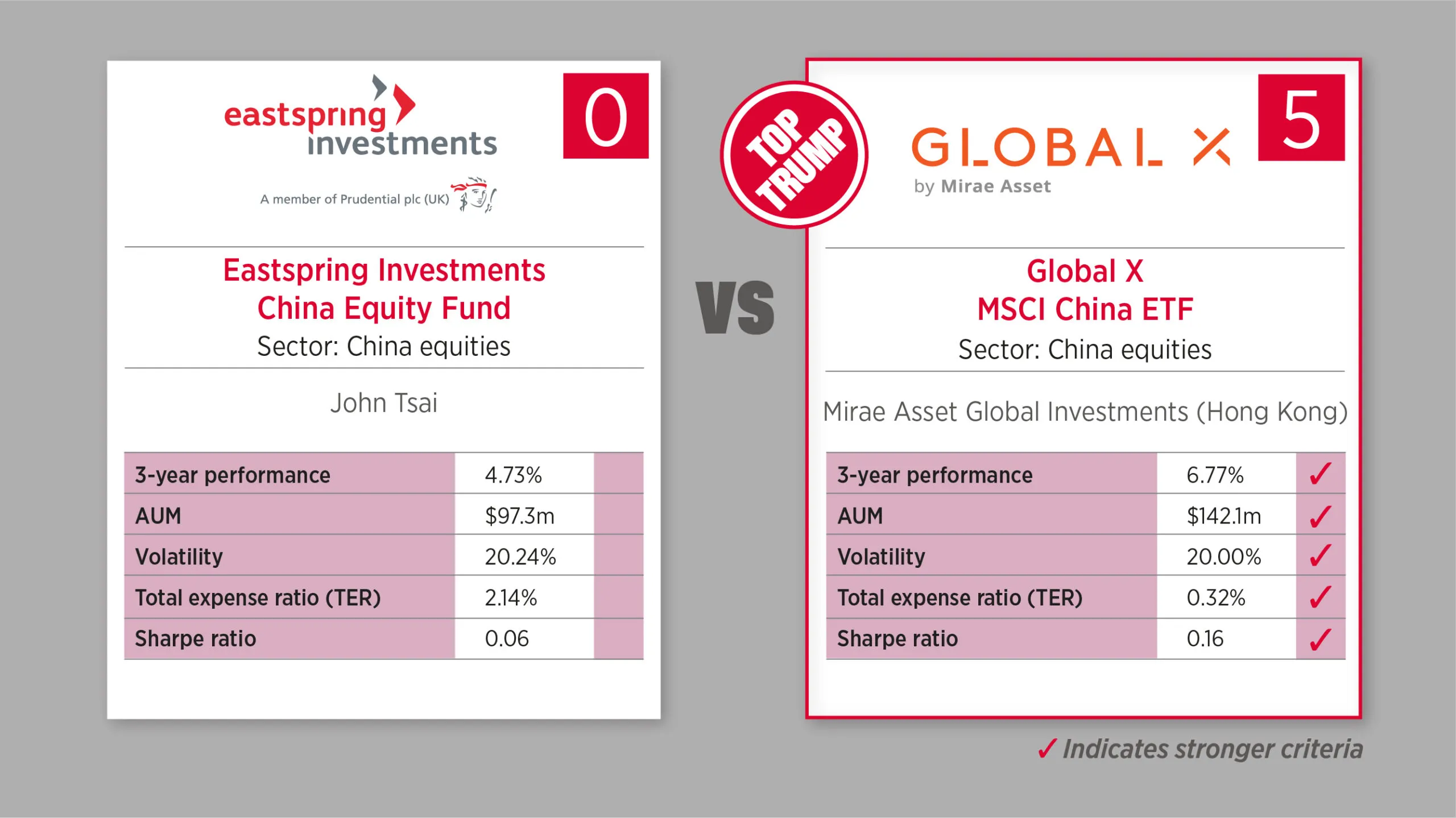 eastspring investments

A member of Prudential plc (UK)

0

Eastspring Investments China Equity Fund
Sector: China equities

John Tsai

| 3-year performance | 4.73% | |
|---|---|---|
| AUM | $97.3m | |
| Volatility | 20.24% | |
| Total expense ratio (TER) | 2.14% | |
| Sharpe ratio | 0.06 | |

VS

TOP TRUMP

GLOBAL X
by Mirae Asset

5

Global X MSCI China ETF
Sector: China equities

Mirae Asset Global Investments (Hong Kong)

| 3-year performance | 6.77% | ✓ |
|---|---|---|
| AUM | $142.1m | ✓ |
| Volatility | 20.00% | ✓ |
| Total expense ratio (TER) | 0.32% | ✓ |
| Sharpe ratio | 0.16 | ✓ |

✓ Indicates stronger criteria